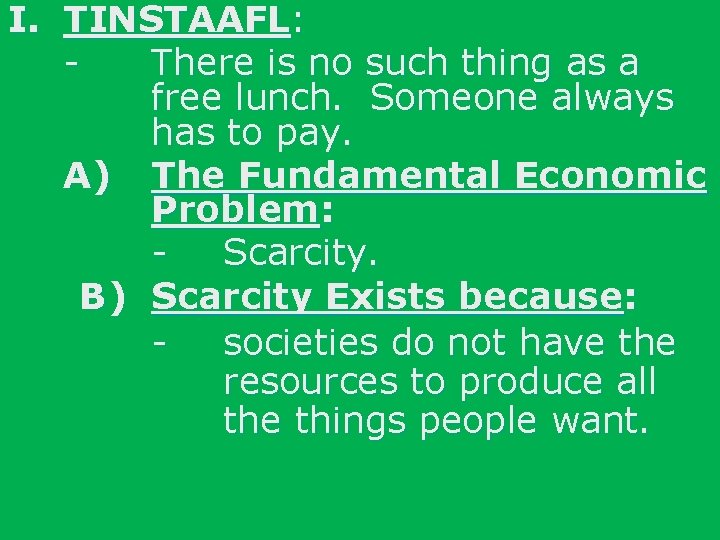 I. TINSTAAFL:

- There is no such thing as a free lunch. Someone always has to pay.

A) The Fundamental Economic Problem:

- Scarcity.

B) Scarcity Exists because:

- societies do not have the resources to produce all the things people want.